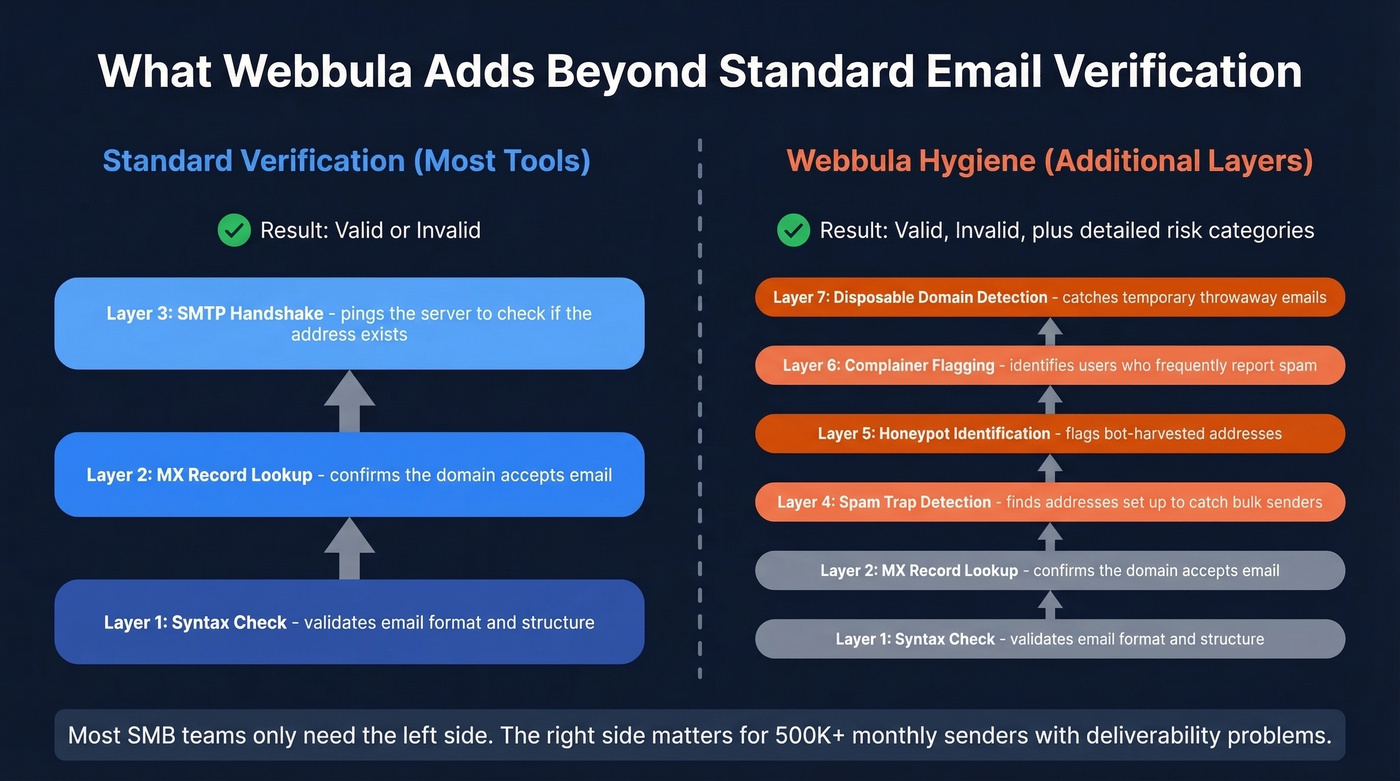 What Webbula Adds Beyond Standard Email Verification

Standard Verification (Most Tools)

Result: Valid or Invalid

Layer 3: SMTP Handshake - pings the server to check if the address exists

Layer 2: MX Record Lookup - confirms the domain accepts email

Layer 1: Syntax Check - validates email format and structure

Webbula Hygiene (Additional Layers)

Result: Valid, Invalid, plus detailed risk categories

Layer 7: Disposable Domain Detection - catches temporary throwaway emails

Layer 6: Complainer Flagging - identifies users who frequently report spam

Layer 5: Honeypot Identification - flags bot-harvested addresses

Layer 4: Spam Trap Detection - finds addresses set up to catch bulk senders

Layer 2: MX Record Lookup - confirms the domain accepts email

Layer 1: Syntax Check - validates email format and structure

Most SMB teams only need the left side. The right side matters for 500K+ monthly senders with deliverability problems.